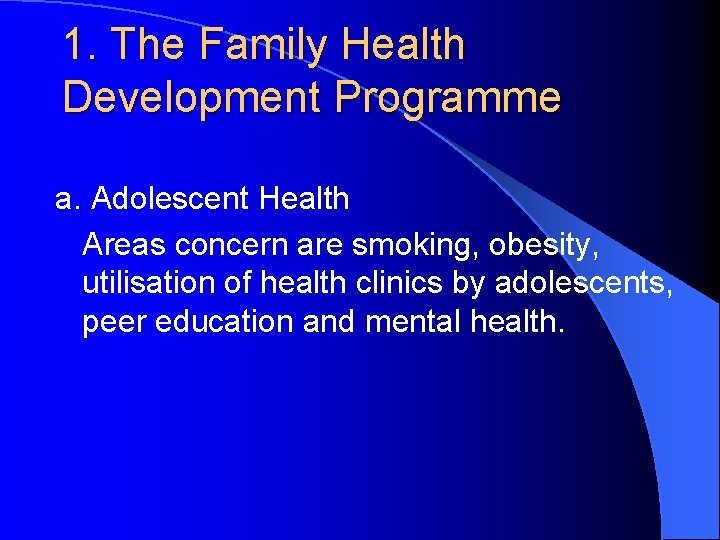 1. The Family Health Development Programme

a. Adolescent Health

Areas concern are smoking, obesity, utilisation of health clinics by adolescents, peer education and mental health.